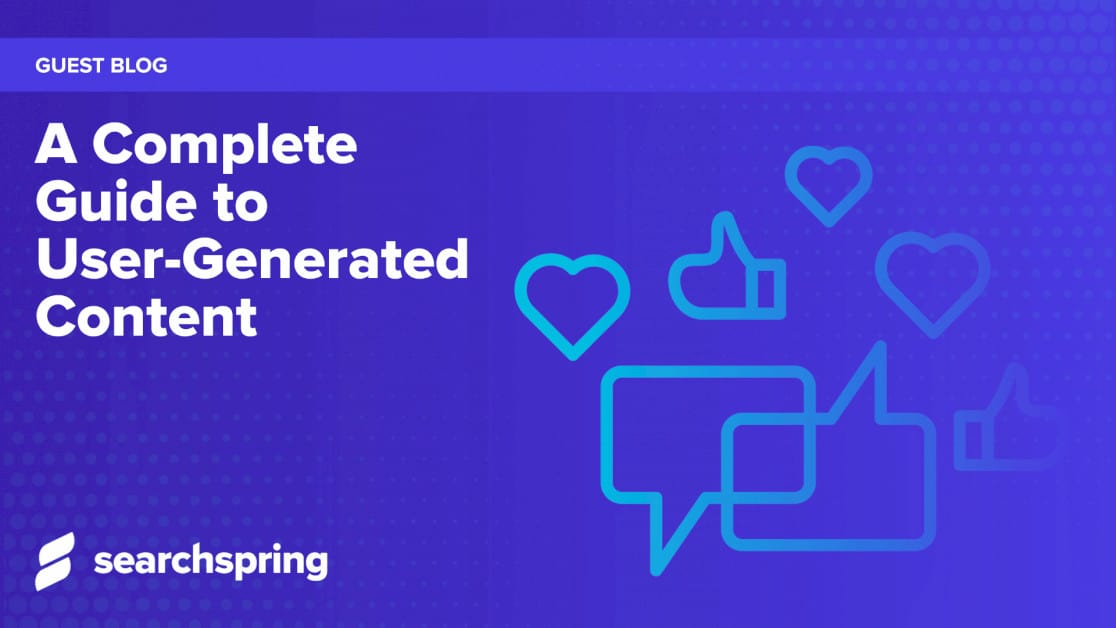 GUEST BLOG

A Complete Guide to User-Generated Content

searchspring